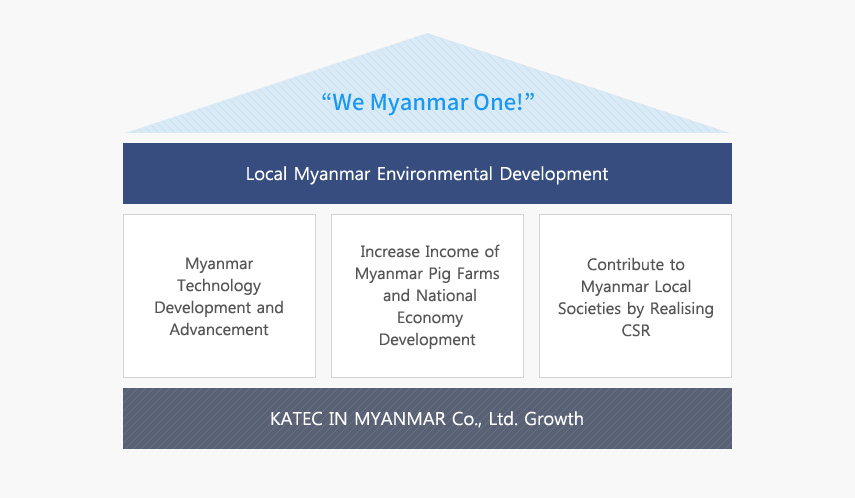 “We Myanmar One!”

Local Myanmar Environmental Development

Myanmar Technology Development and Advancement

Increase Income of Myanmar Pig Farms and National Economy Development

Contribute to Myanmar Local Societies by Realising CSR

KATEC IN MYANMAR Co., Ltd. Growth